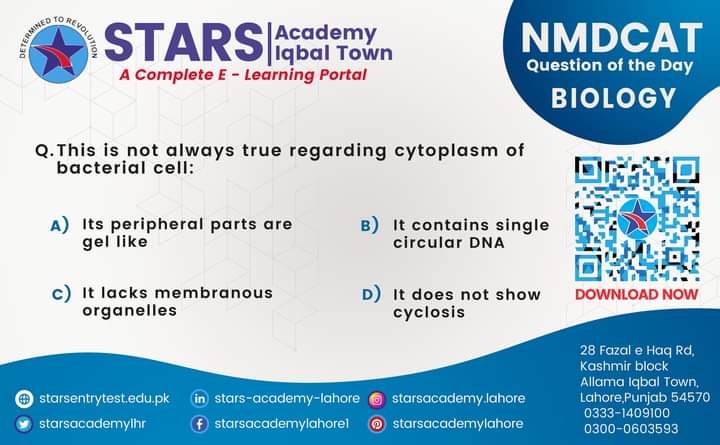 DETERMINED TO REVOLUTION

STARS Academy Iqbal Town

A Complete E - Learning Portal

NMDCAT
Question of the Day
BIOLOGY

Q. This is not always true regarding cytoplasm of bacterial cell:

A) Its peripheral parts are gel like

B) It contains single circular DNA

C) It lacks membranous organelles

D) It does not show cyclosis

DOWNLOAD NOW

starsentrytest.edu.pk
starsacademylhr
stars-academy-lahore
starsacademylahore1
starsacademy.lahore
starsacademylahore

28 Fazal e Haq Rd,
Kashmir block
Allama Iqbal Town,
Lahore,Punjab 54570
0333-1409100
0300-0603593